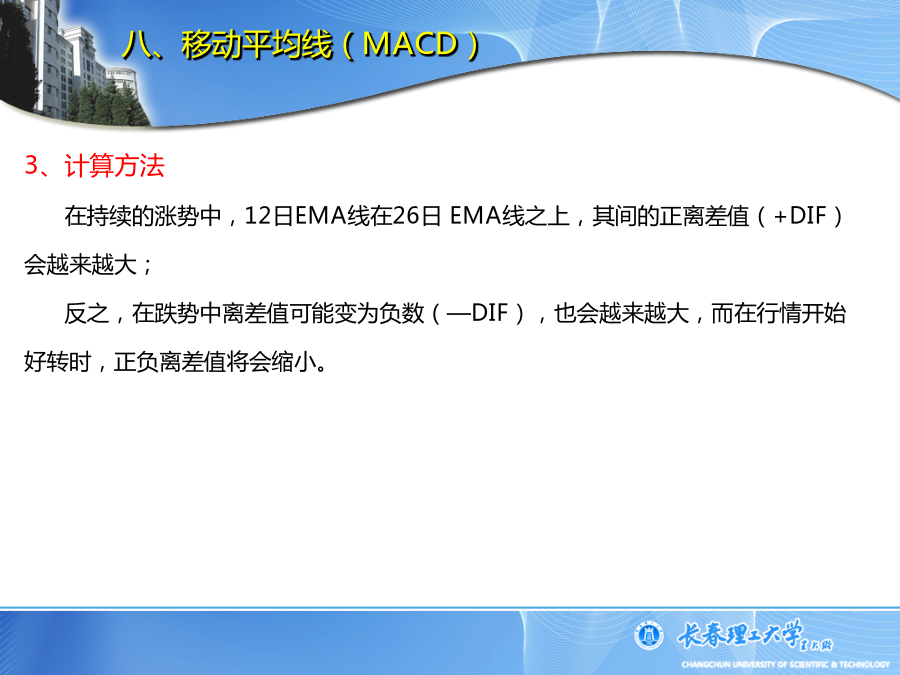 八、移动平均线（MACD）

3、计算方法

在持续的涨势中，12日EMA线在26日 EMA线之上，其间的正离差值（+DIF）会越来越大；

反之，在跌势中离差值可能变为负数（—DIF），也会越来越大，而在行情开始好转时，正负离差值将会缩小。

长春理工大学

CHANGCHUN UNIVERSITY OF SCIENTIFIC & TECHNOLOGY